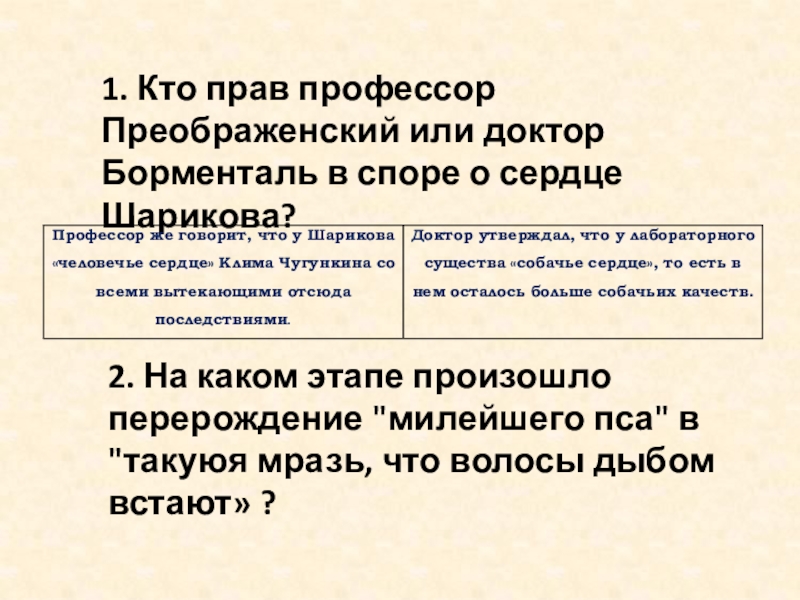 1. Кто прав профессор Преображенский или доктор Борменталь в споре о сердце Шарикова?

| Профессор же говорит, что у Шарикова «человечье сердце» Клима Чугункина со всеми вытекающими отсюда последствиями. | Доктор утверждал, что у лабораторного существа «собачье сердце», то есть в нем осталось больше собачьих качеств. |
|---|---|

2. На каком этапе произошло перерождение "милейшего пса" в "такуюя мразь, что волосы дыбом встают» ?